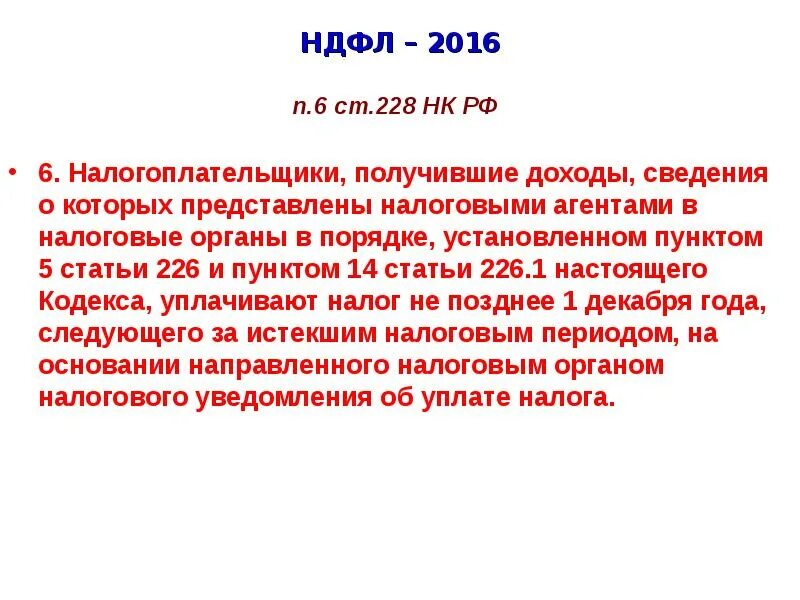 НДФЛ – 2016

п.6 ст.228 НК РФ

• 6. Налогоплательщики, получившие доходы, сведения о которых представлены налоговыми агентами в налоговые органы в порядке, установленном пунктом 5 статьи 226 и пунктом 14 статьи 226.1 настоящего Кодекса, уплачивают налог не позднее 1 декабря года, следующего за истекшим налоговым периодом, на основании направленного налоговым органом налогового уведомления об уплате налога.